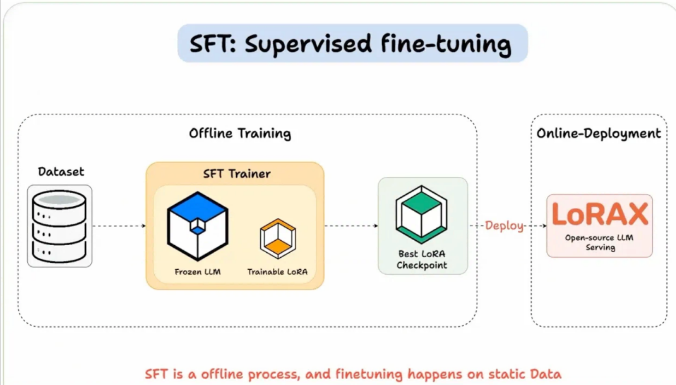 SFT: Supervised fine-tuning

Offline Training

Dataset

SFT Trainer

Frozen LLM

Trainable LoRA

Best LoRA Checkpoint

Deploy

Online-Deployment

LoRAX

Open-source LLM Serving

SFT is a offline process, and finetuning happens on static Data